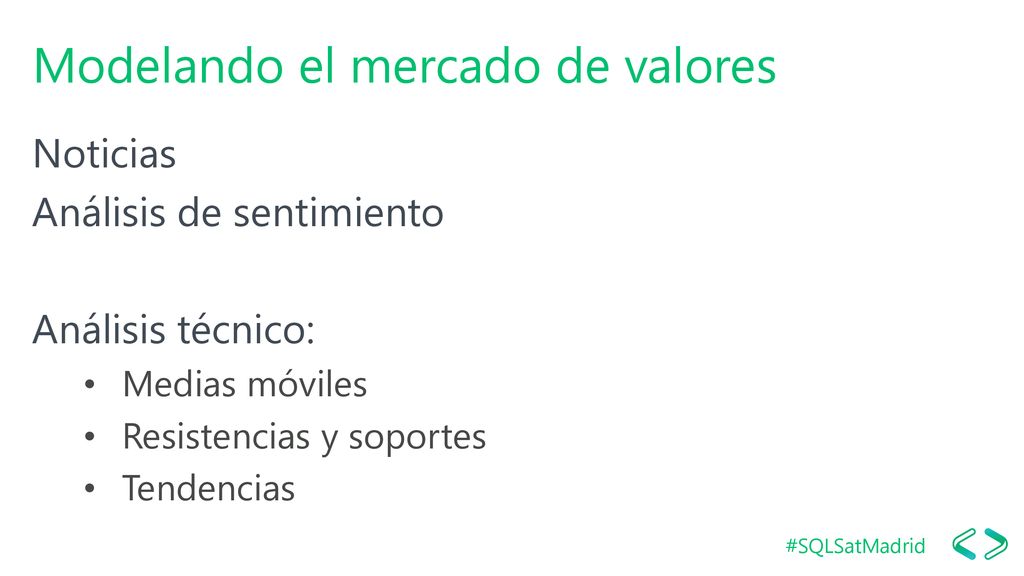 Modelando el mercado de valores

Noticias
Análisis de sentimiento

Análisis técnico:
• Medias móviles
• Resistencias y soportes
• Tendencias

#SQLSatMadrid